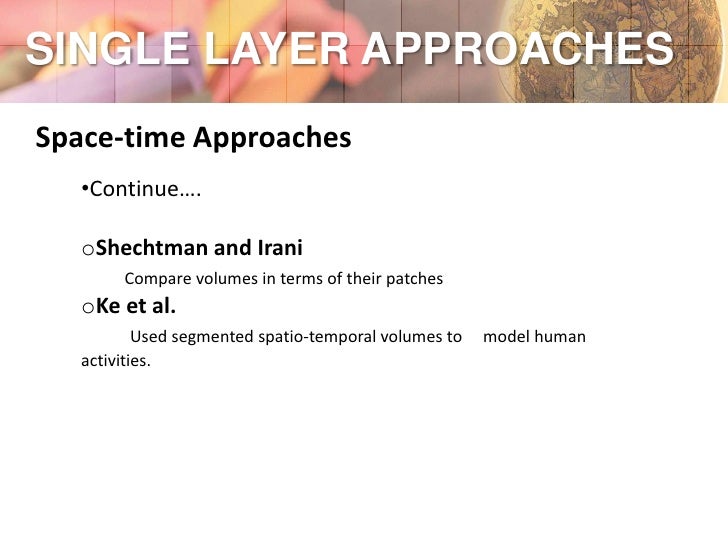 SINGLE LAYER APPROACHES

Space-time Approaches

•Continue….

oShechtman and Irani

Compare volumes in terms of their patches

oKe et al.

Used segmented spatio-temporal volumes to model human activities.